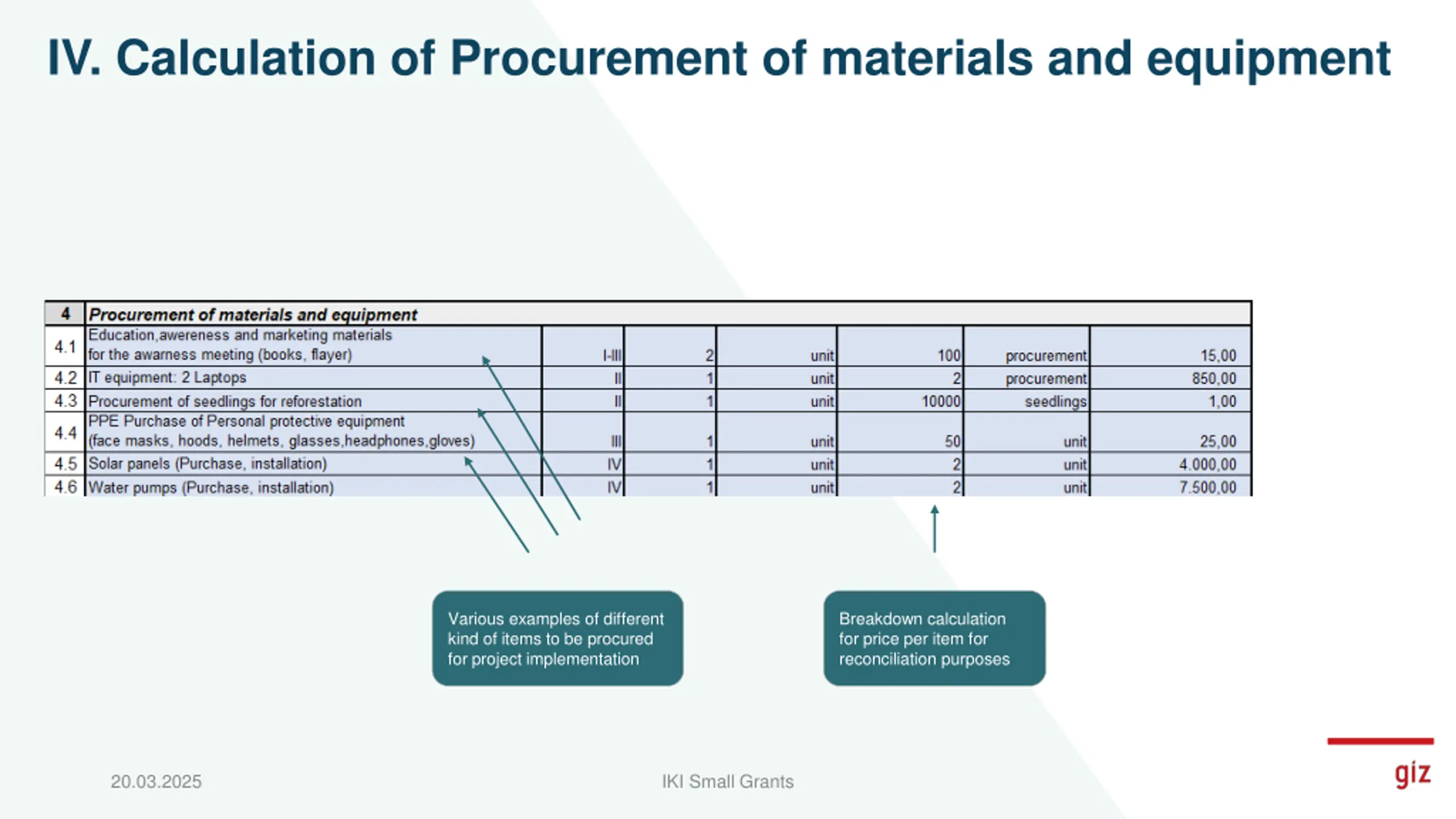 IV. Calculation of Procurement of materials and equipment

| 4 | Procurement of materials and equipment | | | | | | |
|---|---|---|---|---|---|---|---|
| 4.1 | Education,awereness and marketing materials for the awarness meeting (books, flayer) | I-III | 2 | unit | 100 | procurement | 15,00 |
| 4.2 | IT equipment: 2 Laptops | II | 1 | unit | 2 | procurement | 850,00 |
| 4.3 | Procurement of seedlings for reforestation | II | 1 | unit | 10000 | seedlings | 1,00 |
| 4.4 | PPE Purchase of Personal protective equipment (face masks, hoods, helmets, glasses,headphones,gloves) | III | 1 | unit | 50 | unit | 25,00 |
| 4.5 | Solar panels (Purchase, installation) | IV | 1 | unit | 2 | unit | 4.000,00 |
| 4.6 | Water pumps (Purchase, installation) | IV | 1 | unit | 2 | unit | 7.500,00 |

Various examples of different kind of items to be procured for project implementation

Breakdown calculation for price per item for reconciliation purposes

20.03.2025

IKI Small Grants

giz